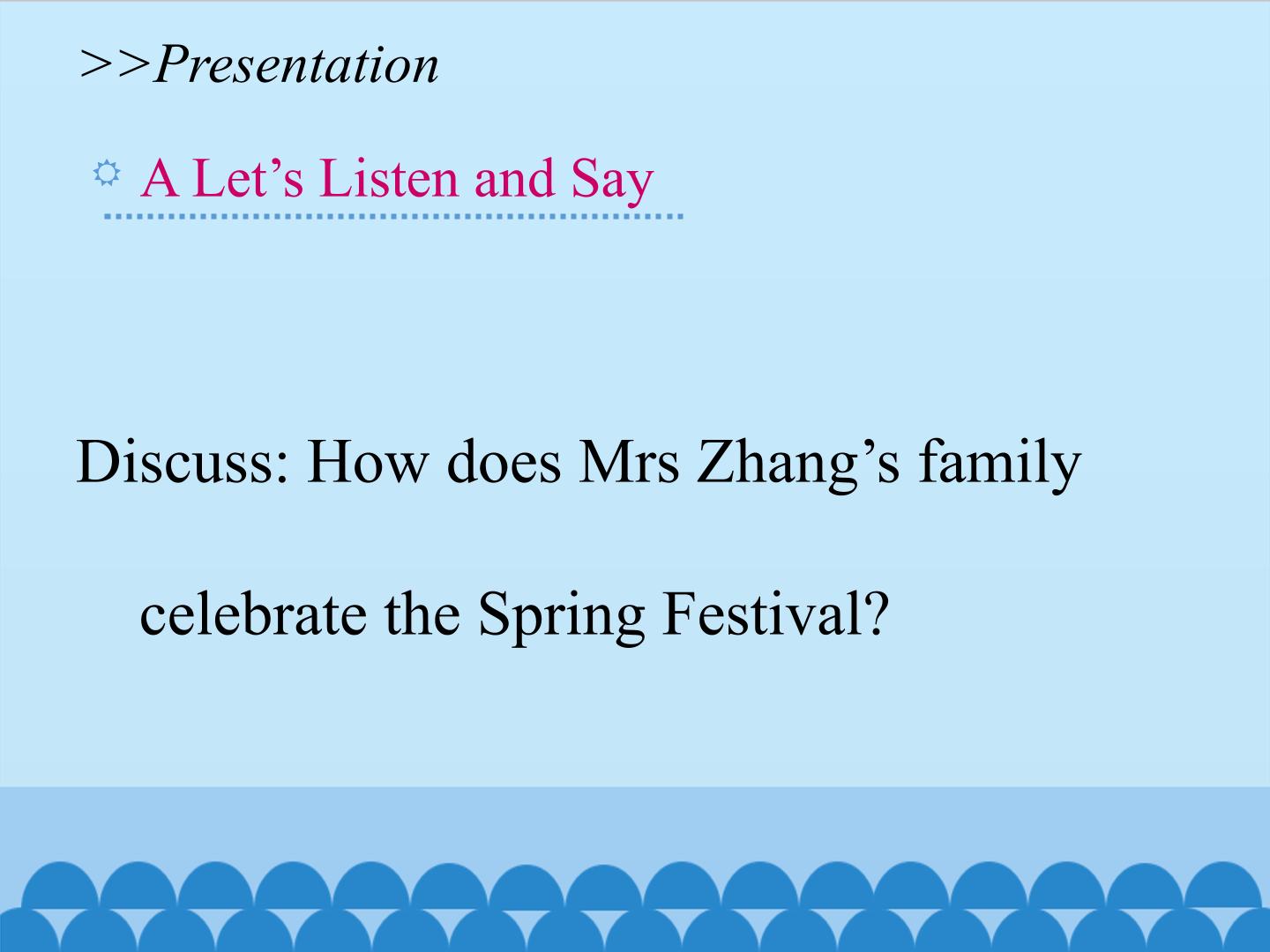 >>Presentation

A Let’s Listen and Say

Discuss: How does Mrs Zhang’s family celebrate the Spring Festival?